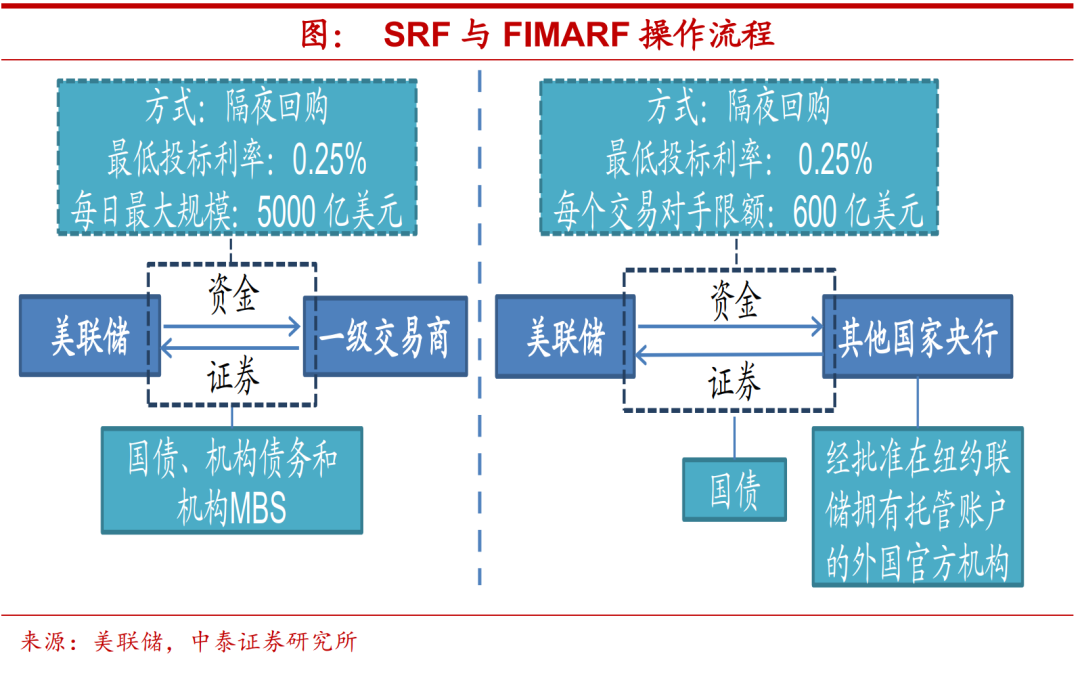 图： SRF 与 FIMARF 操作流程

方式：隔夜回购
最低投标利率：0.25%
每日最大规模：5000 亿美元

美联储

资金

证券

一级交易商

国债、机构债务和机构MBS

方式：隔夜回购
最低投标利率：0.25%
每个交易对手限额：600 亿美元

美联储

资金

证券

其他国家央行

国债

经批准在纽约联储拥有托管账户的外国官方机构

来源：美联储，中泰证券研究所